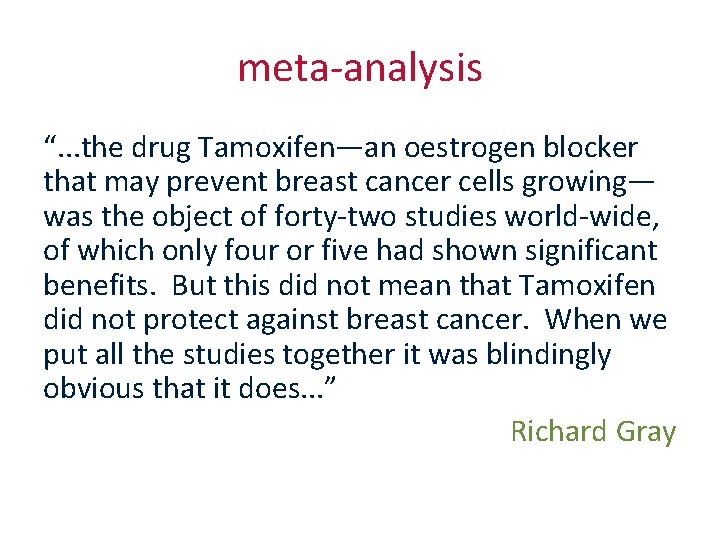 meta-analysis

“…the drug Tamoxifen—an oestrogen blocker that may prevent breast cancer cells growing—was the object of forty-two studies world-wide, of which only four or five had shown significant benefits. But this did not mean that Tamoxifen did not protect against breast cancer. When we put all the studies together it was blindingly obvious that it does…”

Richard Gray